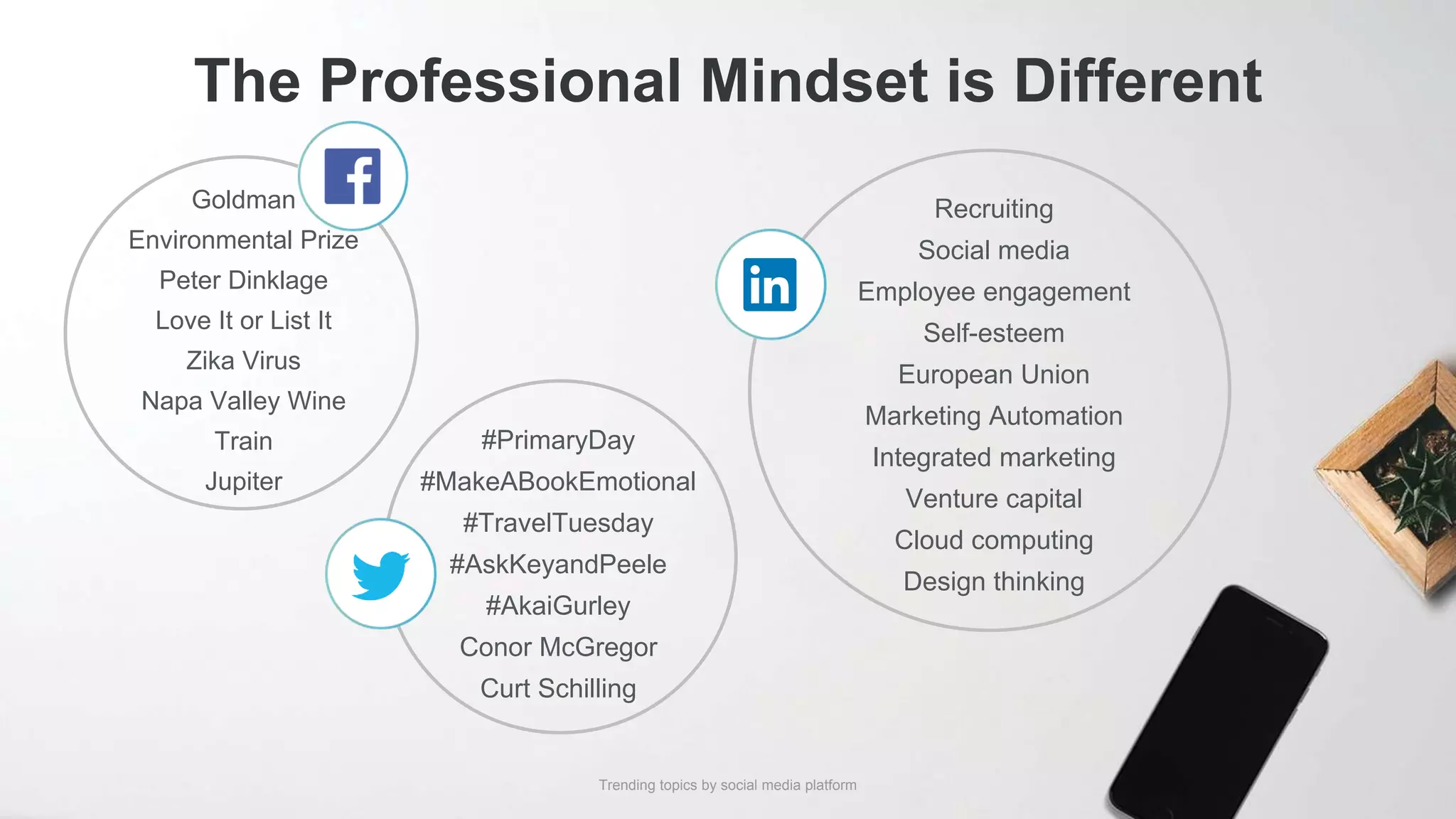 The Professional Mindset is Different

f

Goldman
Environmental Prize
Peter Dinklage
Love It or List It
Zika Virus
Napa Valley Wine
Train
Jupiter

#PrimaryDay
#MakeABookEmotional
#TravelTuesday
#AskKeyandPeele
#AkaiGurley
Conor McGregor
Curt Schilling

in

Recruiting
Social media
Employee engagement
Self-esteem
European Union
Marketing Automation
Integrated marketing
Venture capital
Cloud computing
Design thinking

Trending topics by social media platform